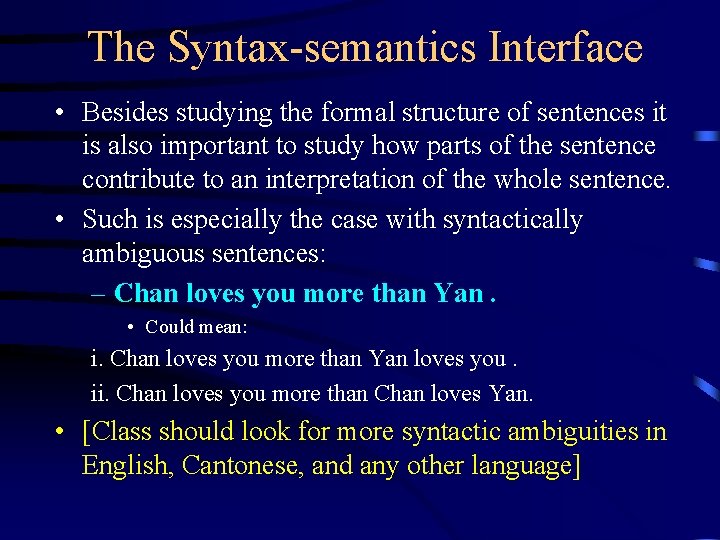 The Syntax-semantics Interface

• Besides studying the formal structure of sentences it is also important to study how parts of the sentence contribute to an interpretation of the whole sentence.

• Such is especially the case with syntactically ambiguous sentences:

– Chan loves you more than Yan .

• Could mean:

i. Chan loves you more than Yan loves you .

ii. Chan loves you more than Chan loves Yan.

• [Class should look for more syntactic ambiguities in English, Cantonese, and any other language]